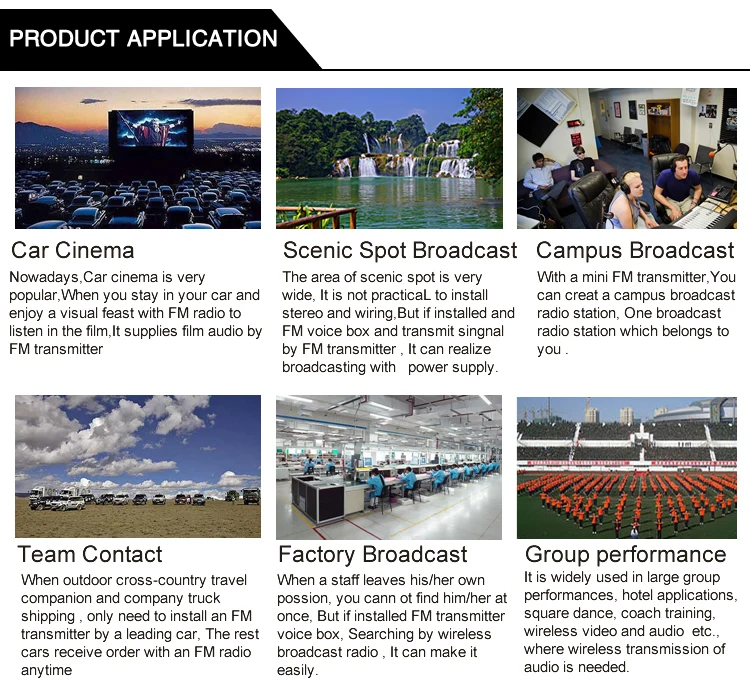 PRODUCT APPLICATION

Car Cinema

Nowadays,Car cinema is very popular,When you stay in your car and enjoy a visual feast with FM radio to listen in the film,It supplies film audio by FM transmitter

Scenic Spot Broadcast

The area of scenic spot is very wide, It is not practicaL to install stereo and wiring,But if installed and FM voice box and transmit singnal by FM transmitter , It can realize broadcasting with power supply.

Campus Broadcast

With a mini FM transmitter,You can creat a campus broadcast radio station, One broadcast radio station which belongs to you .

Team Contact

When outdoor cross-country travel companion and company truck shipping , only need to install an FM transmitter by a leading car, The rest cars receive order with an FM radio anytime

Factory Broadcast

When a staff leaves his/her own possion, you cann ot find him/her at once, But if installed FM transmitter voice box, Searching by wireless broadcast radio , It can make it easily.

Group performance

It is widely used in large group performances, hotel applications, square dance, coach training, wireless video and audio etc., where wireless transmission of audio is needed.